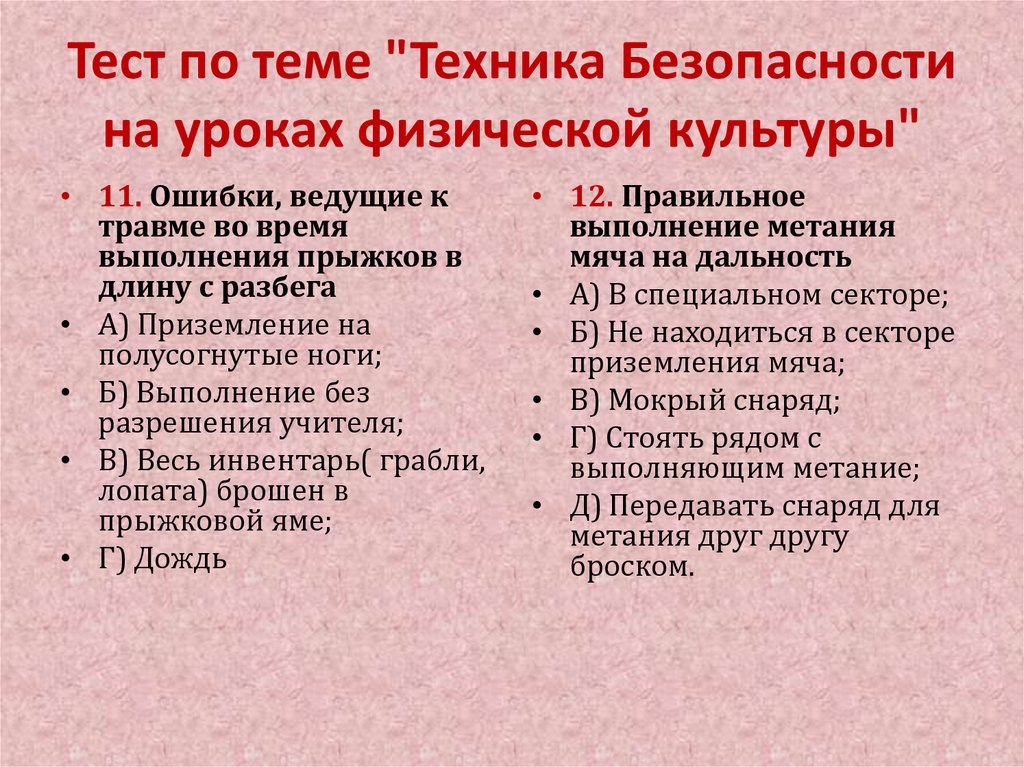 Тест по теме "Техника Безопасности на уроках физической культуры"

• 11. Ошибки, ведущие к травме во время выполнения прыжков в длину с разбега
• А) Приземление на полусогнутые ноги;
• Б) Выполнение без разрешения учителя;
• В) Весь инвентарь( грабли, лопата) брошен в прыжковой яме;
• Г) Дождь

• 12. Правильное выполнение метания мяча на дальность
• А) В специальном секторе;
• Б) Не находиться в секторе приземления мяча;
• В) Мокрый снаряд;
• Г) Стоять рядом с выполняющим метание;
• Д) Передавать снаряд для метания друг другу броском.